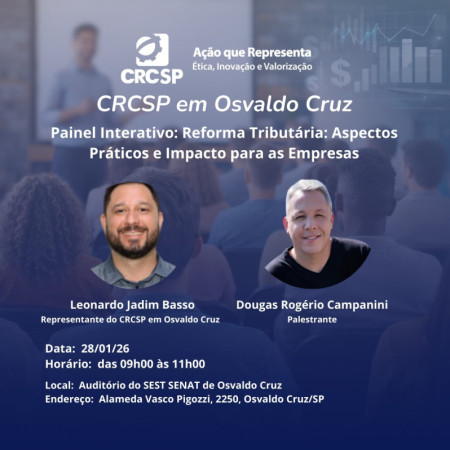 CRCSP

Ação que Representa
Ética, Inovação e Valorização

CRCSP em Osvaldo Cruz

Painel Interativo: Reforma Tributária: Aspectos Práticos e Impacto para as Empresas

Leonardo Jadim Basso
Representante do CRCSP em Osvaldo Cruz

Dougas Rogério Campanini
Palestrante

Data: 28/01/26
Horário: das 09h00 às 11h00

Local: Auditório do SEST SENAT de Osvaldo Cruz
Endereço: Alameda Vasco Pigozzi, 2250, Osvaldo Cruz/SP